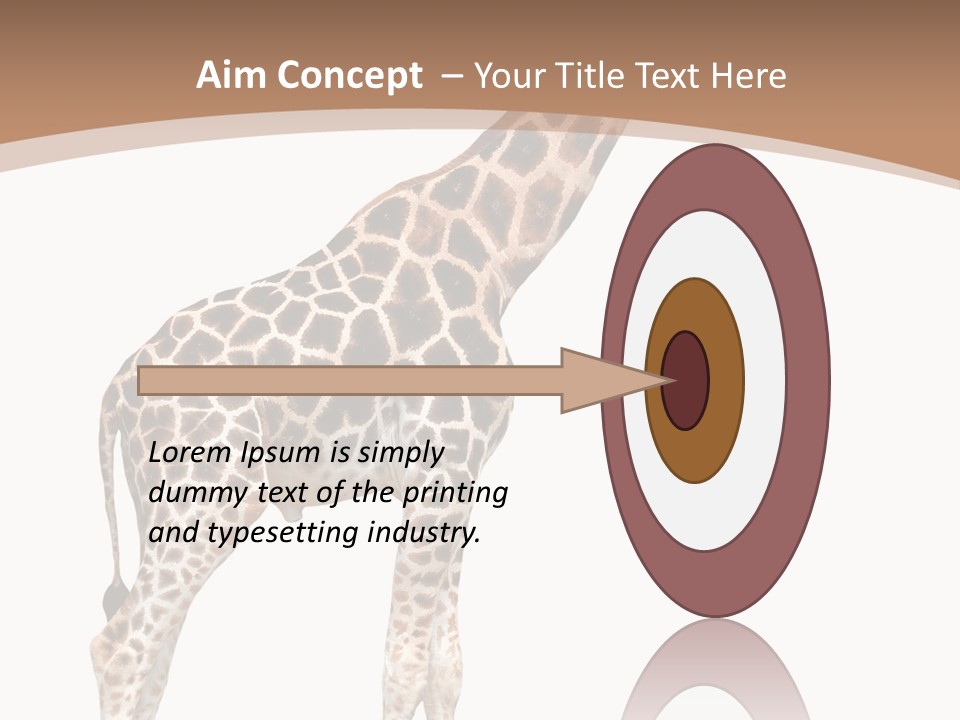 Aim Concept – Your Title Text Here

Lorem Ipsum is simply dummy text of the printing and typesetting industry.